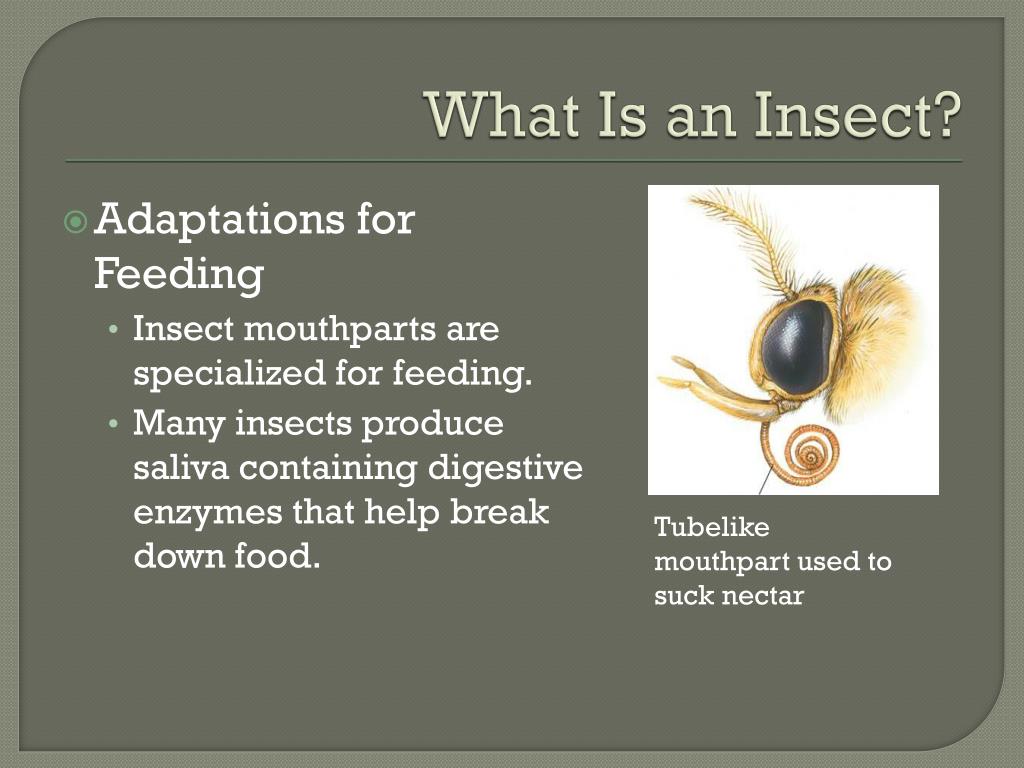 What Is an Insect?

Adaptations for Feeding

• Insect mouthparts are specialized for feeding.
• Many insects produce saliva containing digestive enzymes that help break down food.

Tubelike mouthpart used to suck nectar